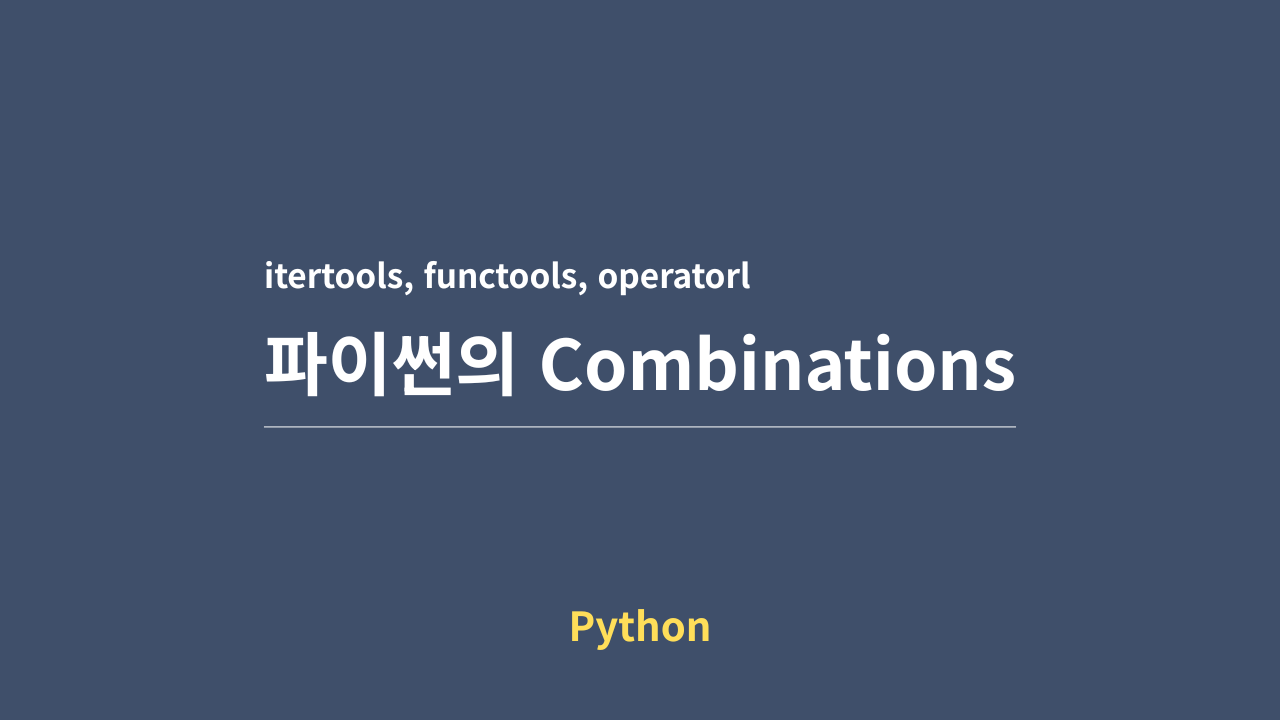 itertools, functools, operatorl

파이썬의 Combinations

Python